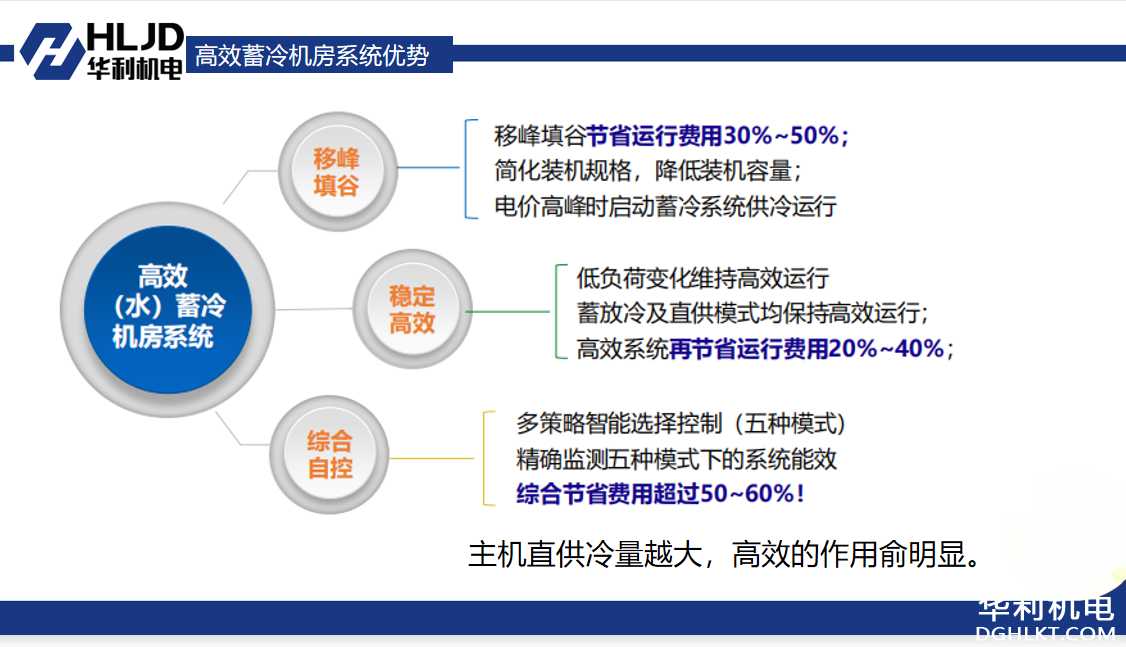 HLJD
华利机电

高效蓄冷机房系统优势

高效（水）蓄冷机房系统

移峰填谷

移峰填谷节省运行费用30%~50%；
简化装机规格，降低装机容量；
电价高峰时启动蓄冷系统供冷运行

稳定高效

低负荷变化维持高效运行
蓄放冷及直供模式均保持高效运行；
高效系统再节省运行费用20%~40%；

综合自控

多策略智能选择控制（五种模式）
精确监测五种模式下的系统能效
综合节省费用超过50~60%！

主机直供冷量越大，高效的作用俞明显。

华利机电
DGHLKT.COM